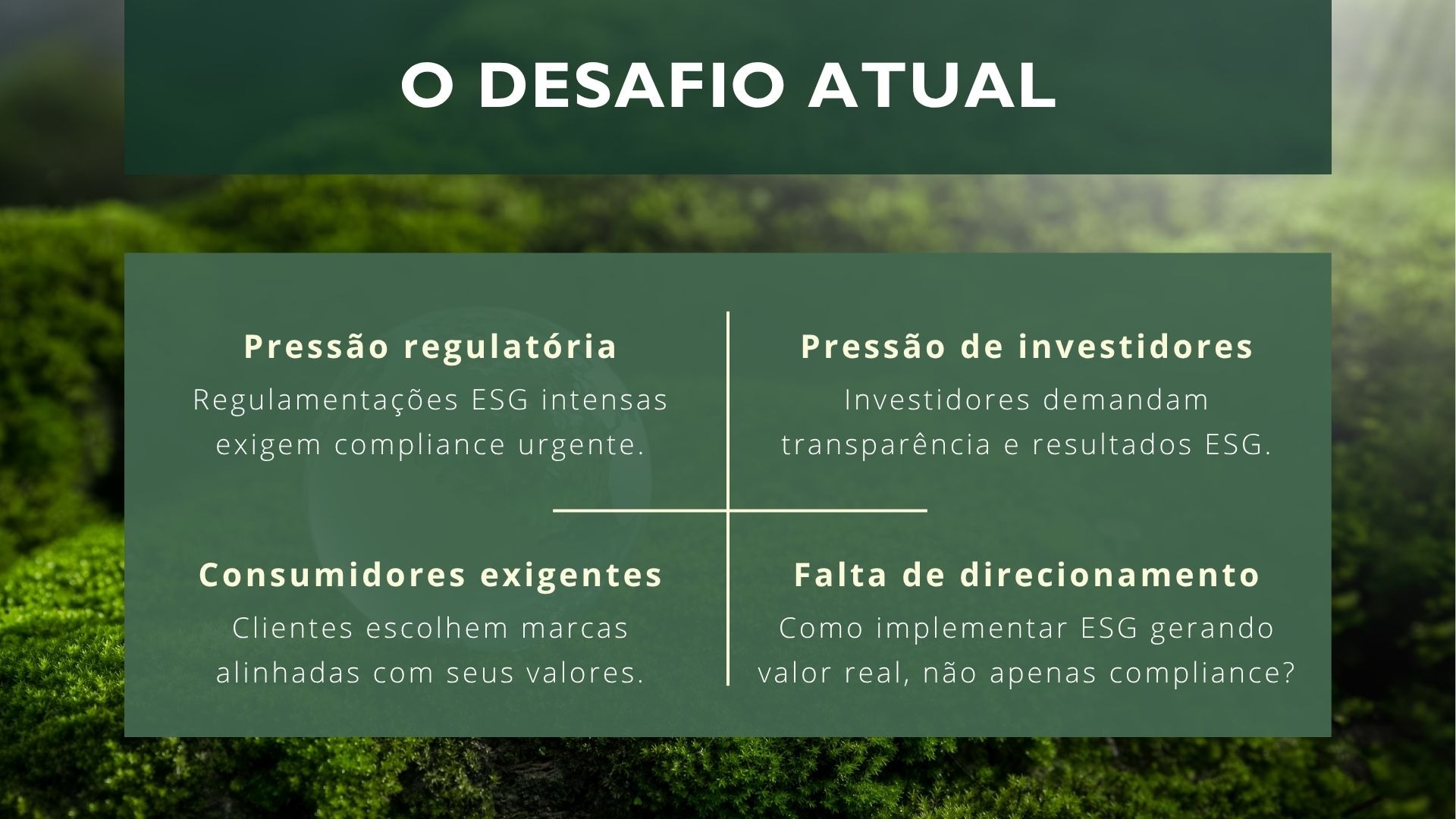 O DESAFIO ATUAL

Pressão regulatória
Regulamentações ESG intensas exigem compliance urgente.

Pressão de investidores
Investidores demandam transparência e resultados ESG.

Consumidores exigentes
Clientes escolhem marcas alinhadas com seus valores.

Falta de direcionamento
Como implementar ESG gerando valor real, não apenas compliance?